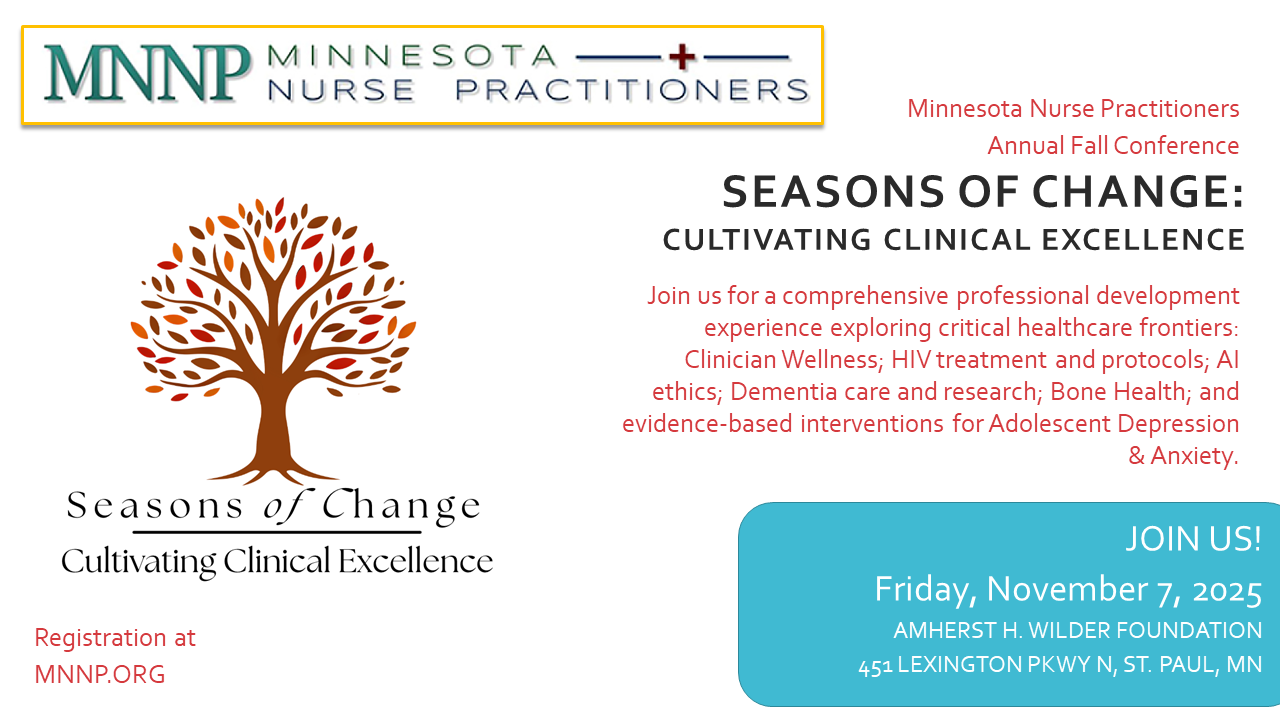 MNNP MINNESOTA NURSE PRACTITIONERS

Minnesota Nurse Practitioners
Annual Fall Conference

SEASONS OF CHANGE:
CULTIVATING CLINICAL EXCELLENCE

Join us for a comprehensive professional development experience exploring critical healthcare frontiers: Clinician Wellness; HIV treatment and protocols; AI ethics; Dementia care and research; Bone Health; and evidence-based interventions for Adolescent Depression & Anxiety.

Seasons of Change
Cultivating Clinical Excellence

Registration at
MNNP.ORG

JOIN US!
Friday, November 7, 2025
AMHERST H. WILDER FOUNDATION
451 LEXINGTON PKWY N, ST. PAUL, MN